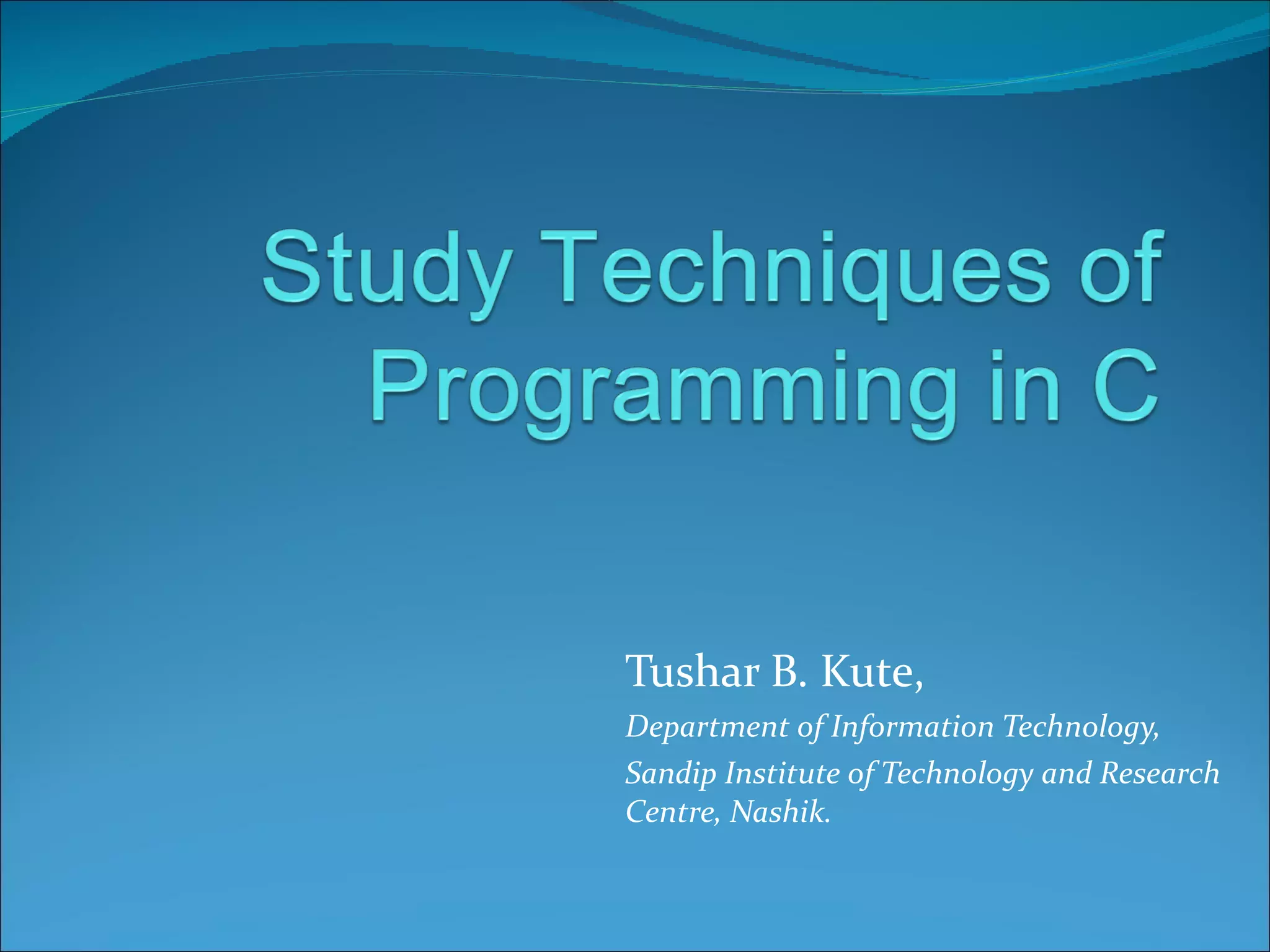 Study Techniques of Programming in C

Tushar B. Kute,

Department of Information Technology,

Sandip Institute of Technology and Research Centre, Nashik.